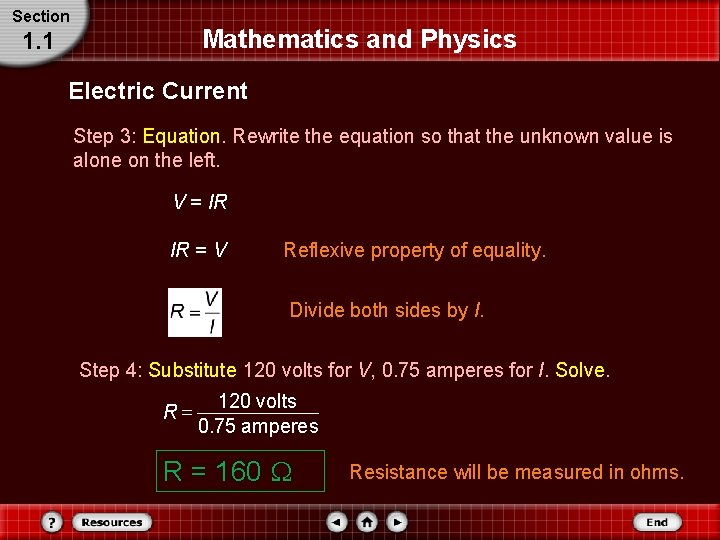 Section
1.1

Mathematics and Physics

Electric Current

Step 3: Equation. Rewrite the equation so that the unknown value is alone on the left.

$V = IR$

$IR = V$ Reflexive property of equality.

$R = \frac{V}{I}$ Divide both sides by $I$.

Step 4: Substitute 120 volts for $V$, 0.75 amperes for $I$. Solve.

$R = \frac{120 \text{ volts}}{0.75 \text{ amperes}}$

$R = 160\ \Omega$ Resistance will be measured in ohms.

?
Resources
End